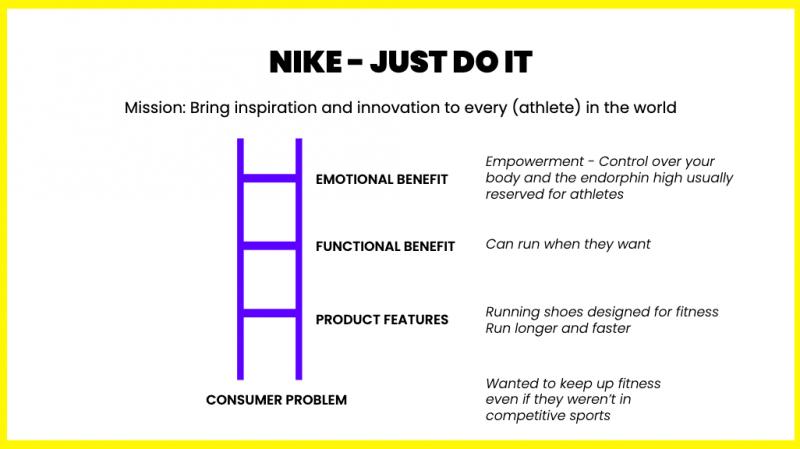 NIKE - JUST DO IT

Mission: Bring inspiration and innovation to every (athlete) in the world

EMOTIONAL BENEFIT

Empowerment - Control over your body and the endorphin high usually reserved for athletes

FUNCTIONAL BENEFIT

Can run when they want

PRODUCT FEATURES

Running shoes designed for fitness
Run longer and faster

CONSUMER PROBLEM

Wanted to keep up fitness even if they weren't in competitive sports